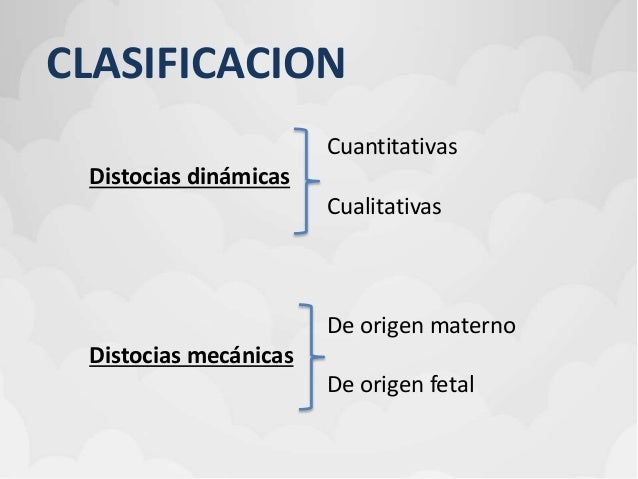 CLASIFICACION

Distocias dinámicas
Cuantitativas
Cualitativas

Distocias mecánicas
De origen materno
De origen fetal